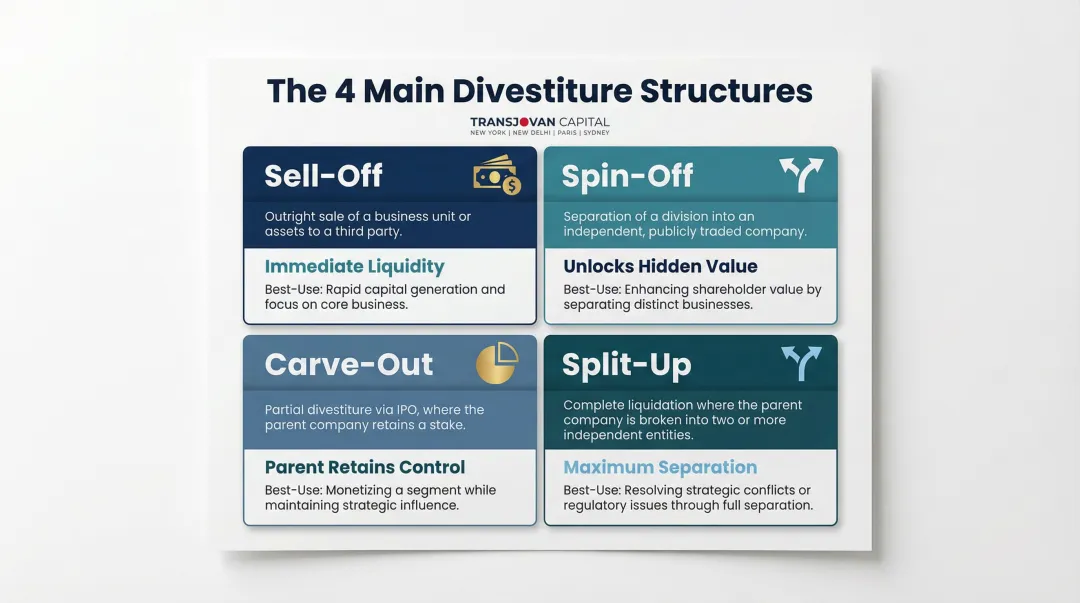 The 4 Main Divestiture Structures

TRANSJOVAN CAPITAL
NEW YORK | NEW DELHI | PARIS | SYDNEY

Sell-Off

Outright sale of a business unit or assets to a third party.

Immediate Liquidity

Best-Use: Rapid capital generation and focus on core business.

Spin-Off

Separation of a division into an independent, publicly traded company.

Unlocks Hidden Value

Best-Use: Enhancing shareholder value by separating distinct businesses.

Carve-Out

Partial divestiture via IPO, where the parent company retains a stake.

Parent Retains Control

Best-Use: Monetizing a segment while maintaining strategic influence.

Split-Up

Complete liquidation where the parent company is broken into two or more independent entities.

Maximum Separation

Best-Use: Resolving strategic conflicts or regulatory issues through full separation.